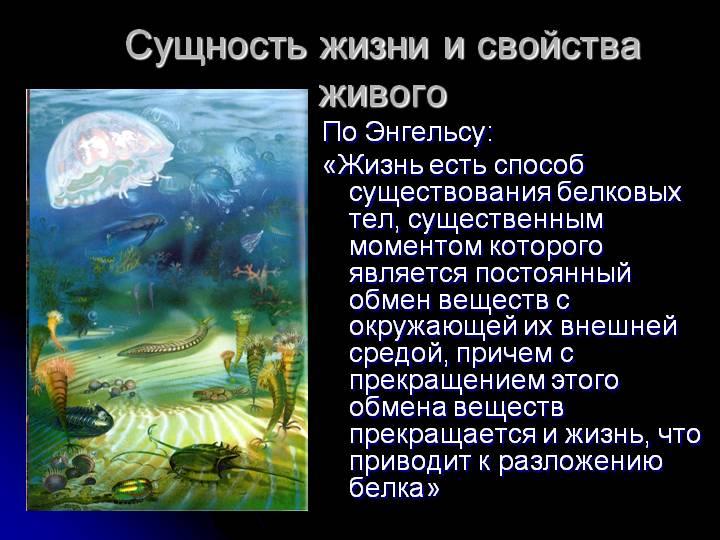 Сущность жизни и свойства живого

По Энгельсу:

«Жизнь есть способ существования белковых тел, существенным моментом которого является постоянный обмен веществ с окружающей их внешней средой, причем с прекращением этого обмена веществ прекращается и жизнь, что приводит к разложению белка»